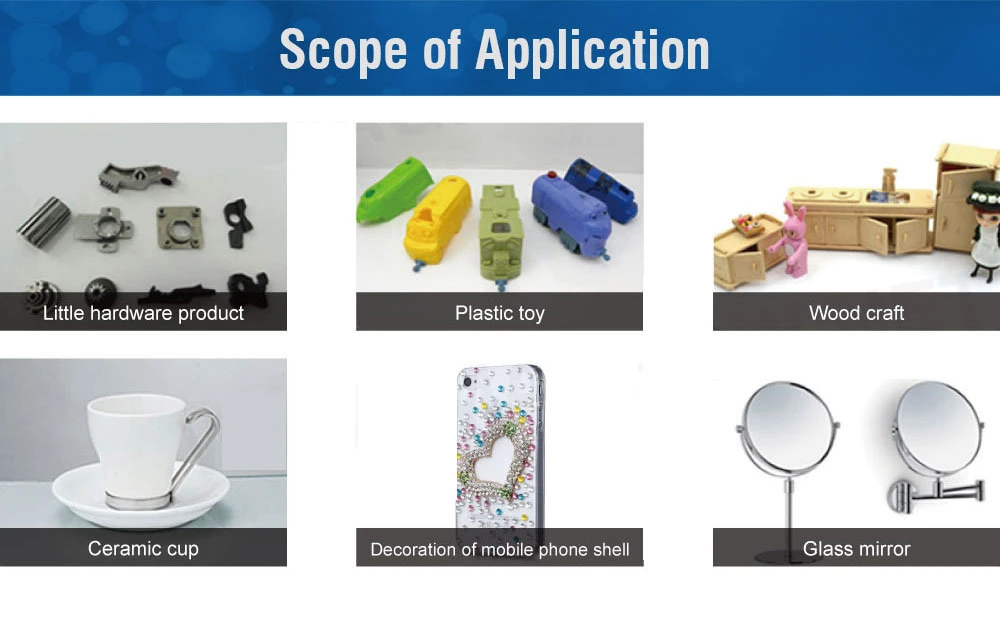 Scope of Application

Little hardware product

Plastic toy

Wood craft

Ceramic cup

Decoration of mobile phone shell

Glass mirror